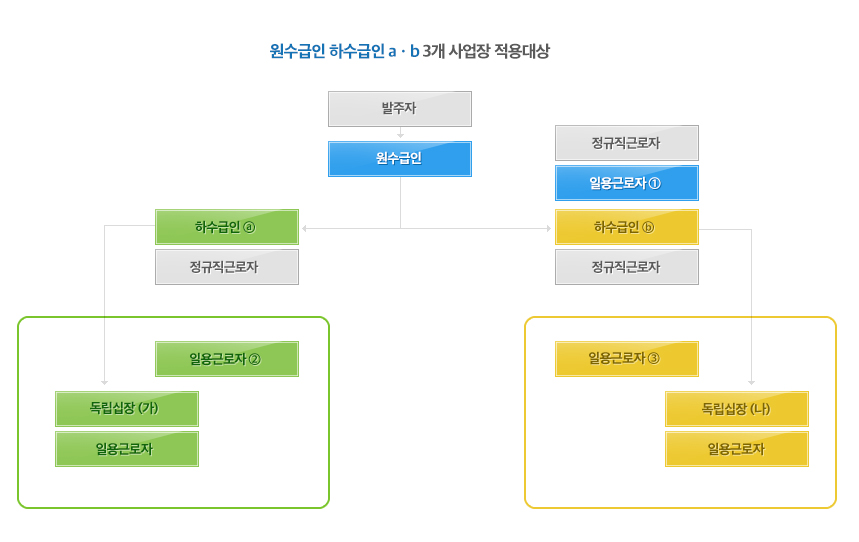 원수급인 하수급인 a · b 3개 사업장 적용대상

발주자

원수급인

정규직근로자

일용근로자 ①

하수급인 ⓐ

정규직근로자

하수급인 ⓑ

정규직근로자

일용근로자 ②

독립십장 (가)

일용근로자

일용근로자 ③

독립십장 (나)

일용근로자